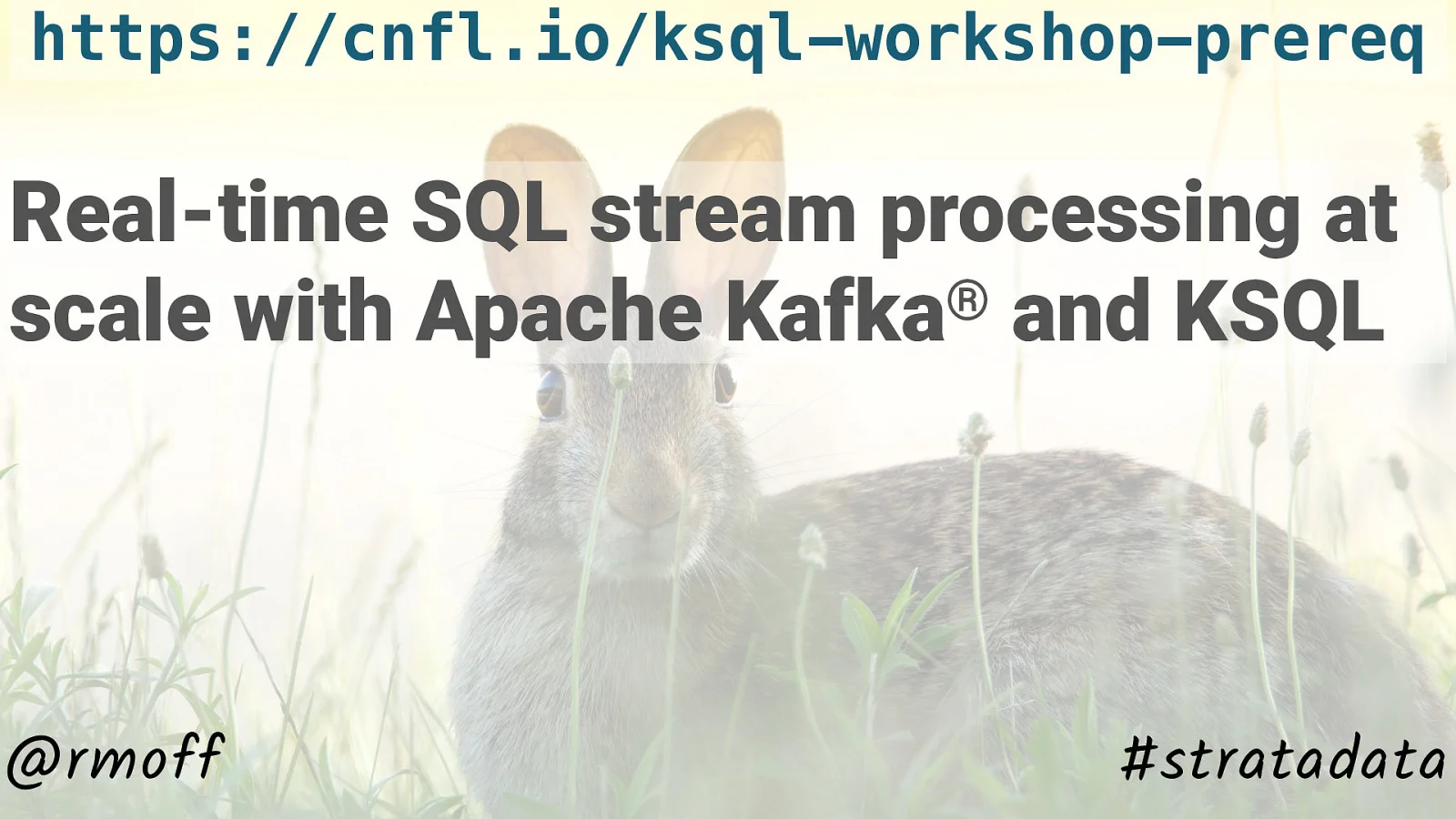 https://cnfl.io/ksql-workshop-prereq

Real-time SQL stream processing at scale with Apache Kafka® and KSQL

@rmoff

#stratadata